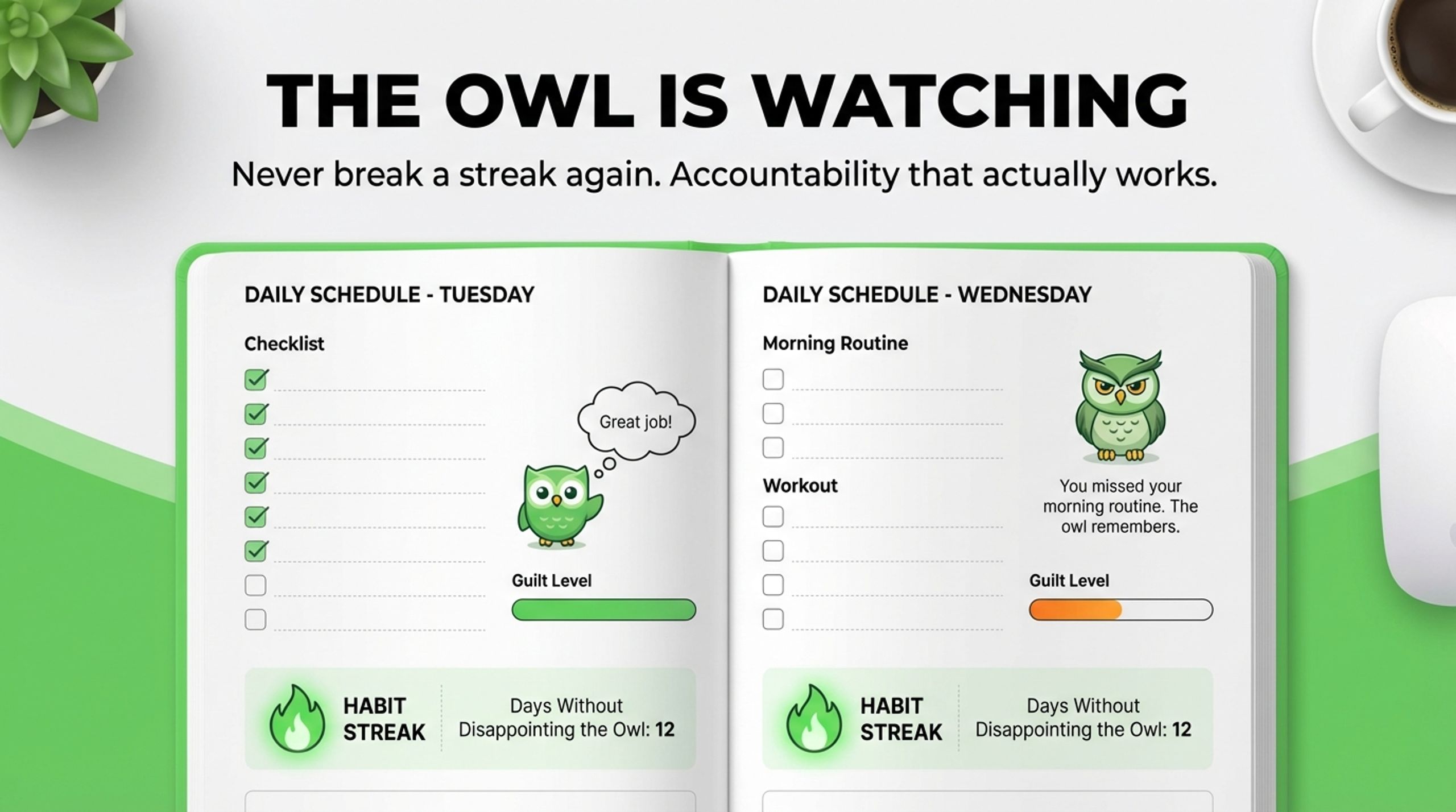 THE OWL IS WATCHING

Never break a streak again. Accountability that actually works.

DAILY SCHEDULE - TUESDAY

Checklist

Great job!

Guilt Level

HABIT STREAK

Days Without Disappointing the Owl: 12

DAILY SCHEDULE - WEDNESDAY

Morning Routine

Workout

You missed your morning routine. The owl remembers.

Guilt Level

HABIT STREAK

Days Without Disappointing the Owl: 12